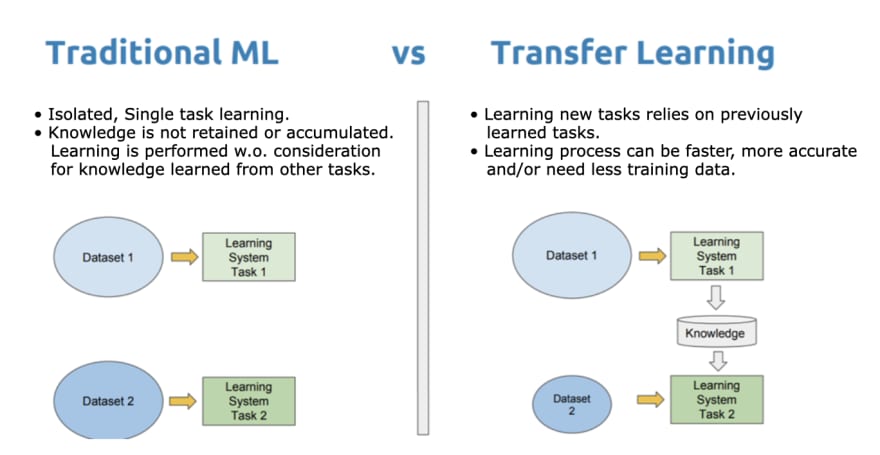 Traditional ML vs Transfer Learning

• Isolated, Single task learning.
• Knowledge is not retained or accumulated. Learning is performed w.o. consideration for knowledge learned from other tasks.

Dataset 1
Learning System Task 1

Dataset 2
Learning System Task 2

• Learning new tasks relies on previously learned tasks.
• Learning process can be faster, more accurate and/or need less training data.

Dataset 1
Learning System Task 1

Knowledge

Dataset 2
Learning System Task 2